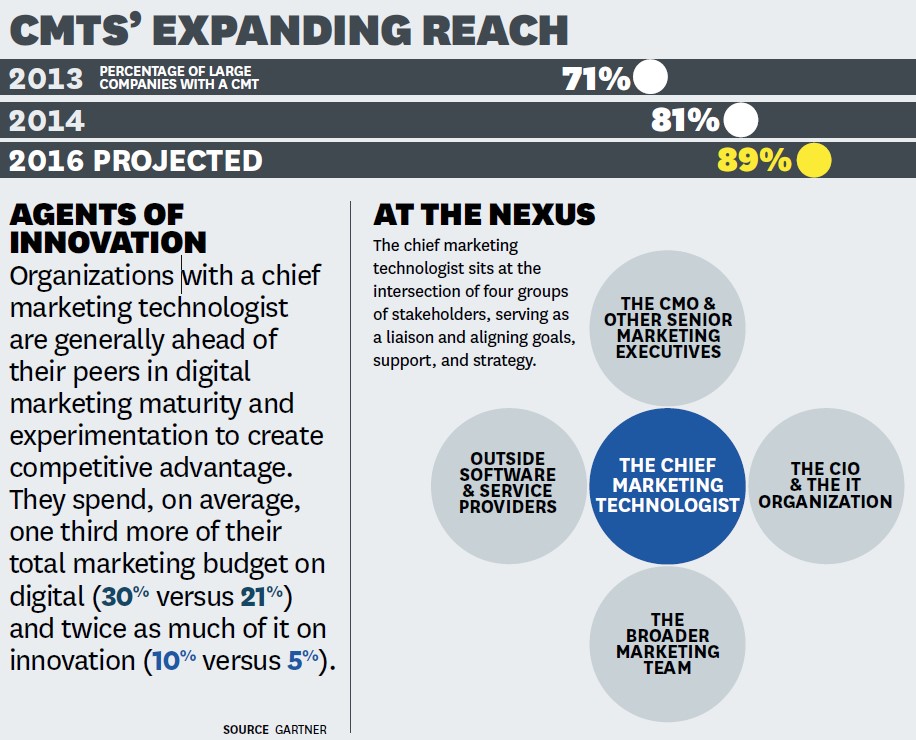 CMTS' EXPANDING REACH

2013 PERCENTAGE OF LARGE COMPANIES WITH A CMT 71%

2014 81%

2016 PROJECTED 89%

AGENTS OF INNOVATION

Organizations with a chief marketing technologist are generally ahead of their peers in digital marketing maturity and experimentation to create competitive advantage. They spend, on average, one third more of their total marketing budget on digital (30% versus 21%) and twice as much of it on innovation (10% versus 5%).

SOURCE GARTNER

AT THE NEXUS

The chief marketing technologist sits at the intersection of four groups of stakeholders, serving as a liaison and aligning goals, support, and strategy.

THE CMO & OTHER SENIOR MARKETING EXECUTIVES

OUTSIDE SOFTWARE & SERVICE PROVIDERS

THE CHIEF MARKETING TECHNOLOGIST

THE CIO & THE IT ORGANIZATION

THE BROADER MARKETING TEAM